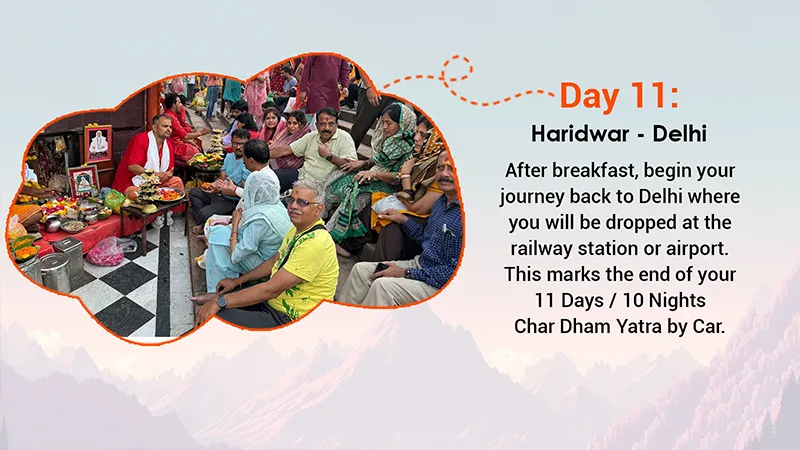 Day 11:

Haridwar - Delhi

After breakfast, begin your journey back to Delhi where you will be dropped at the railway station or airport. This marks the end of your 11 Days / 10 Nights Char Dham Yatra by Car.